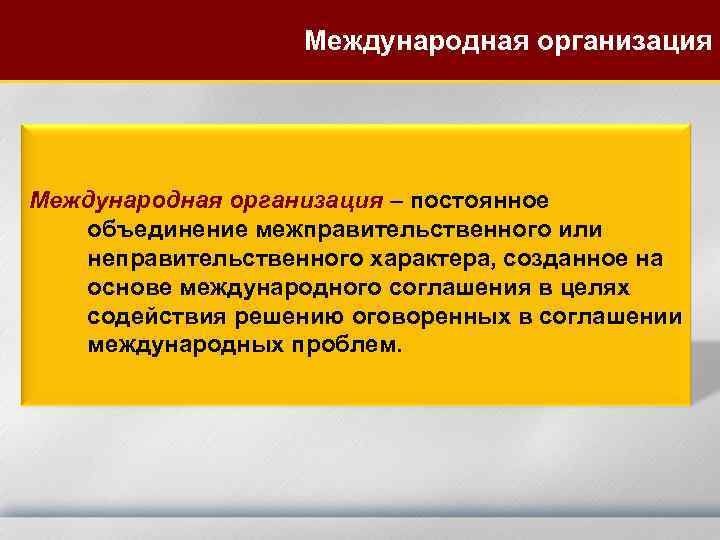 Международная организация

Международная организация – постоянное объединение межправительственного или неправительственного характера, созданное на основе международного соглашения в целях содействия решению оговоренных в соглашении международных проблем.